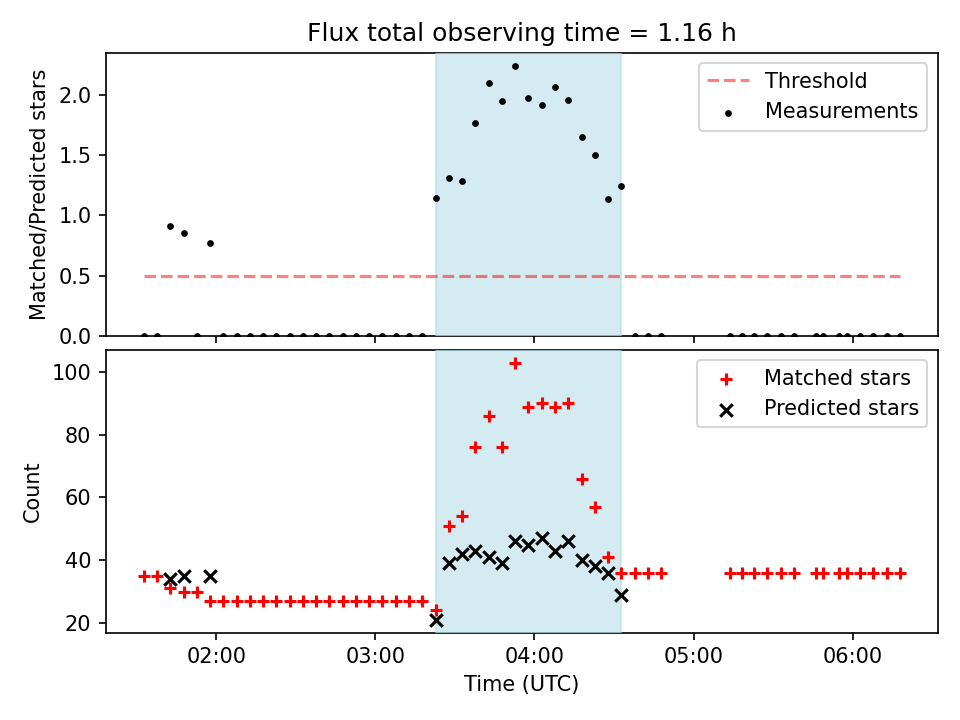 Flux total observing time = 1.16 h

Matched/Predicted stars

2.0
1.5
1.0
0.5
0.0

Threshold
Measurements

Count

100
80
60
40
20

Matched stars
Predicted stars

02:00
03:00
04:00
05:00
06:00

Time (UTC)